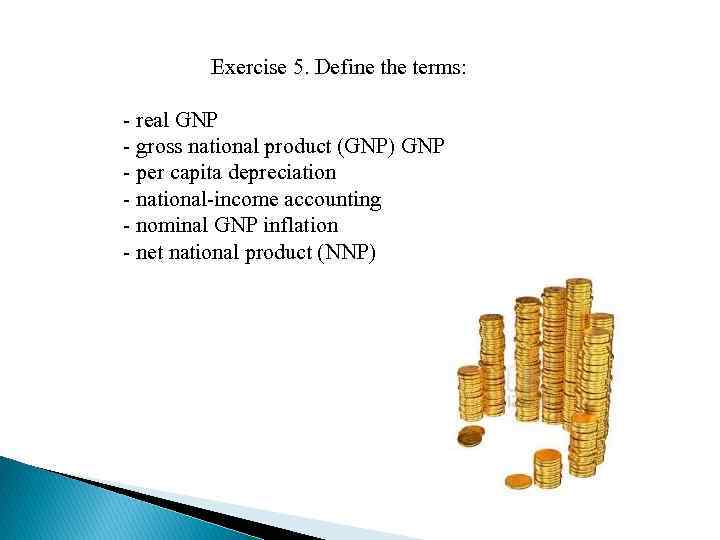 Exercise 5. Define the terms:

- real GNP
- gross national product (GNP) GNP
- per capita depreciation
- national-income accounting
- nominal GNP inflation
- net national product (NNP)